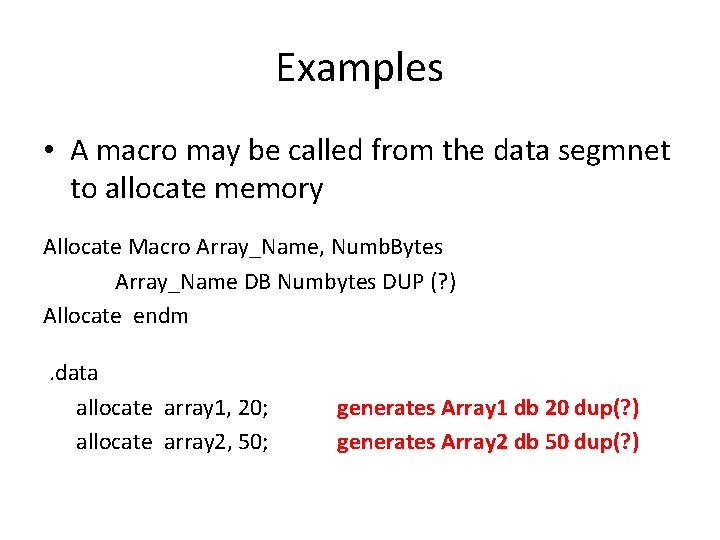 Examples

• A macro may be called from the data segmnet to allocate memory

Allocate Macro Array_Name, NumbBytes
Array_Name DB Numbytes DUP (?)
Allocate endm

.data
allocate array1, 20; generates Array1 db 20 dup(?)
allocate array2, 50; generates Array2 db 50 dup(?)